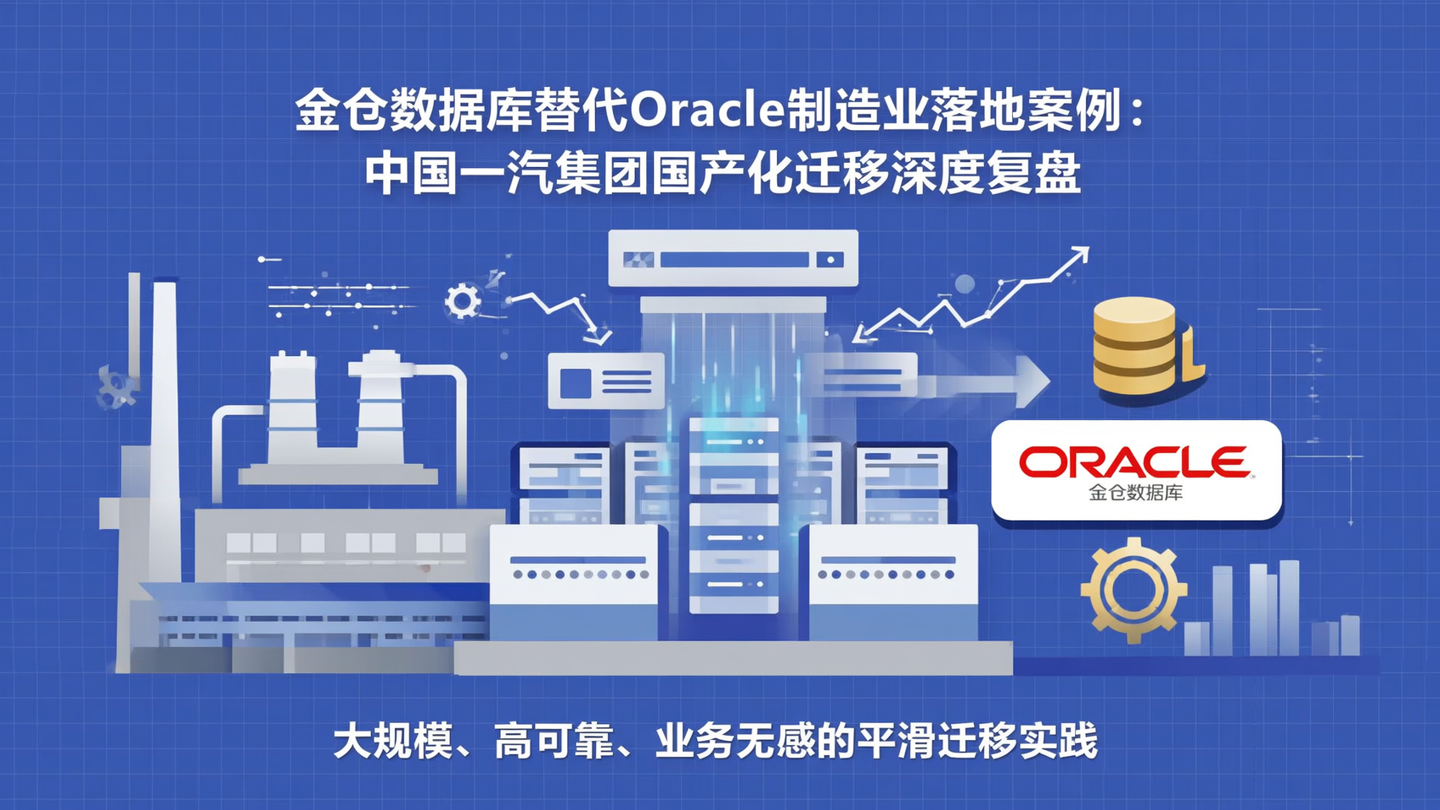 金仓数据库替代Oracle制造业落地案例：
中国一汽集团国产化迁移深度复盘

ORACLE
金仓数据库

大规模、高可靠、业务无感的平滑迁移实践